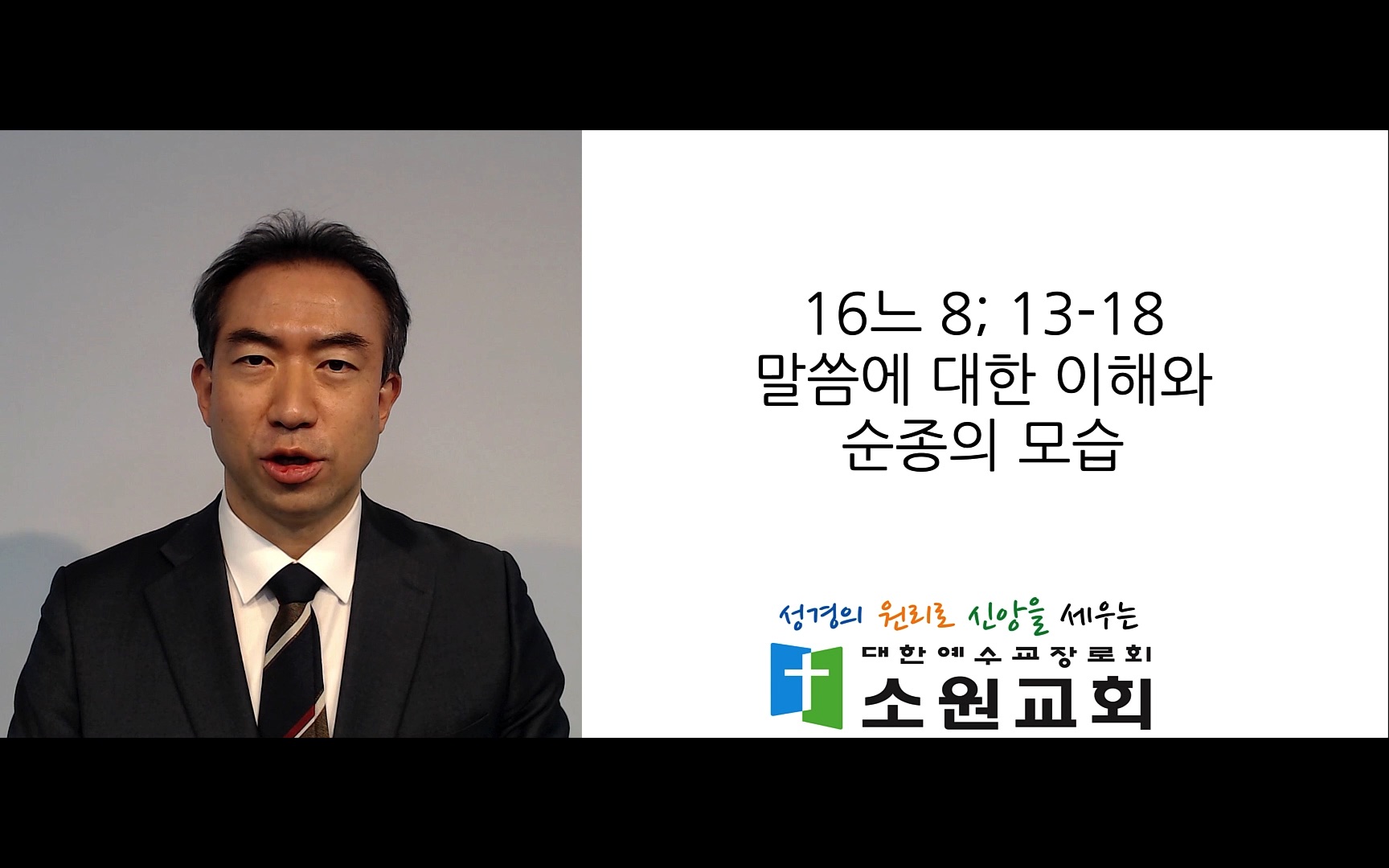 16느 8; 13-18
말씀에 대한 이해와
순종의 모습

성경의 원리로 신앙을 세우는
대한예수교장로회
소원교회